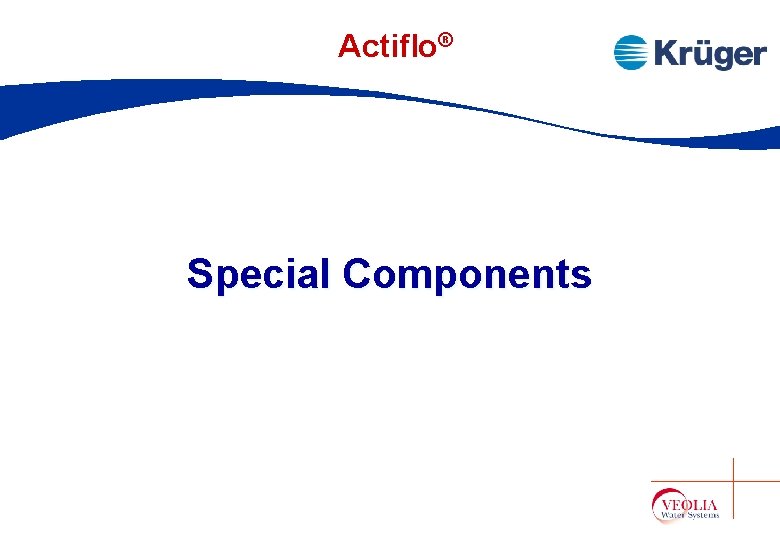 Actiflo®

Krüger

Special Components

VEOLIA
Water Systems